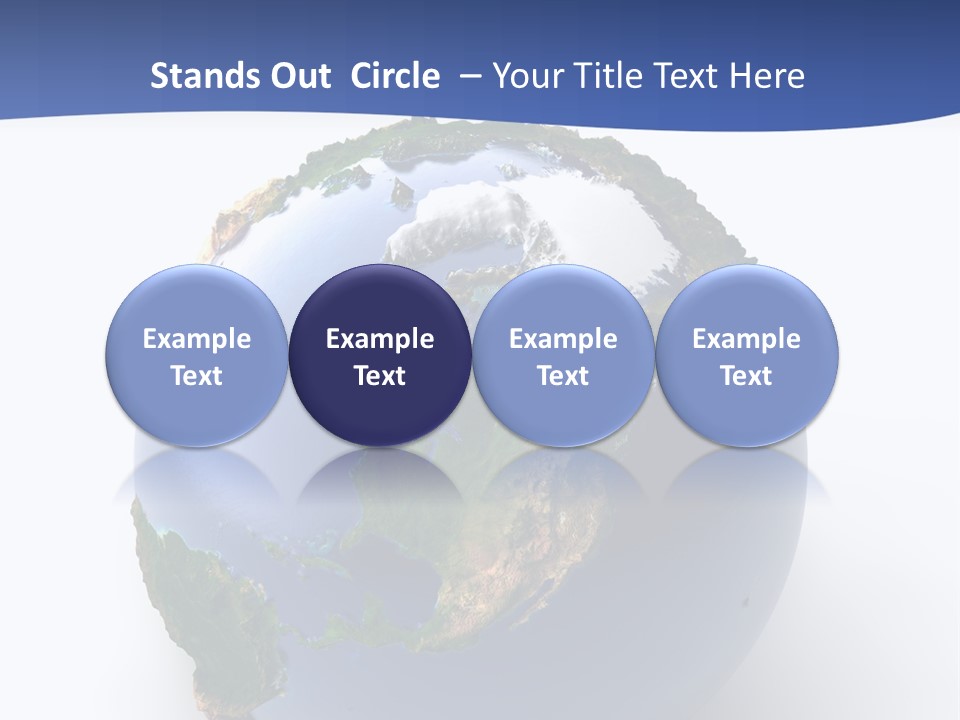 Stands Out Circle – Your Title Text Here

Example Text

Example Text

Example Text

Example Text